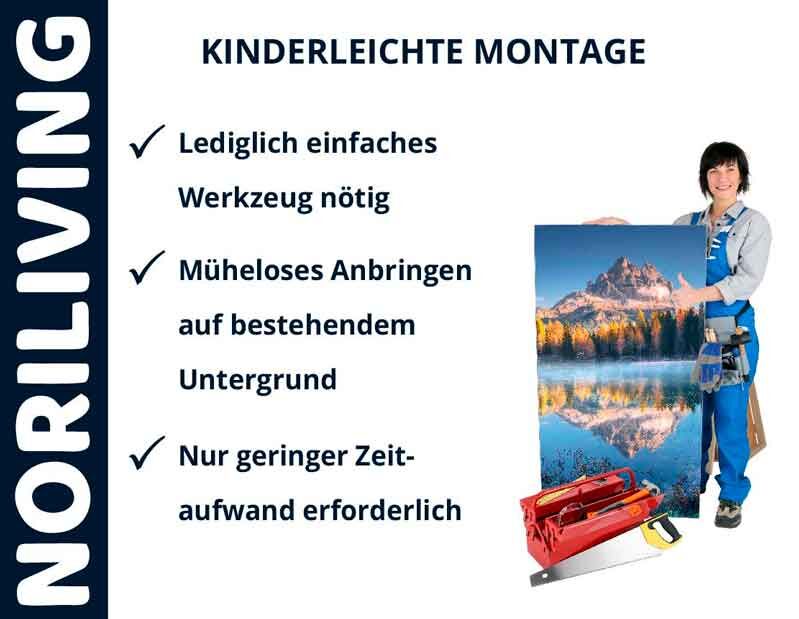 NORILIVING

KINDERLEICHTE MONTAGE

✓ Lediglich einfaches Werkzeug nötig

✓ Müheloses Anbringen auf bestehendem Untergrund

✓ Nur geringer Zeitaufwand erforderlich